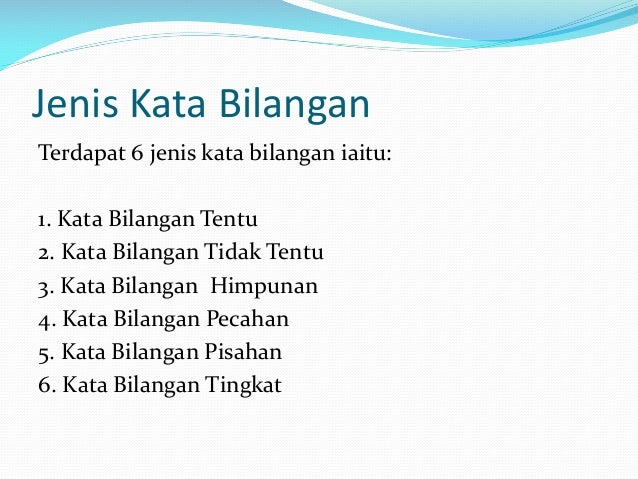 Jenis Kata Bilangan

Terdapat 6 jenis kata bilangan iaitu:

1. Kata Bilangan Tentu
2. Kata Bilangan Tidak Tentu
3. Kata Bilangan Himpunan
4. Kata Bilangan Pecahan
5. Kata Bilangan Pisahan
6. Kata Bilangan Tingkat